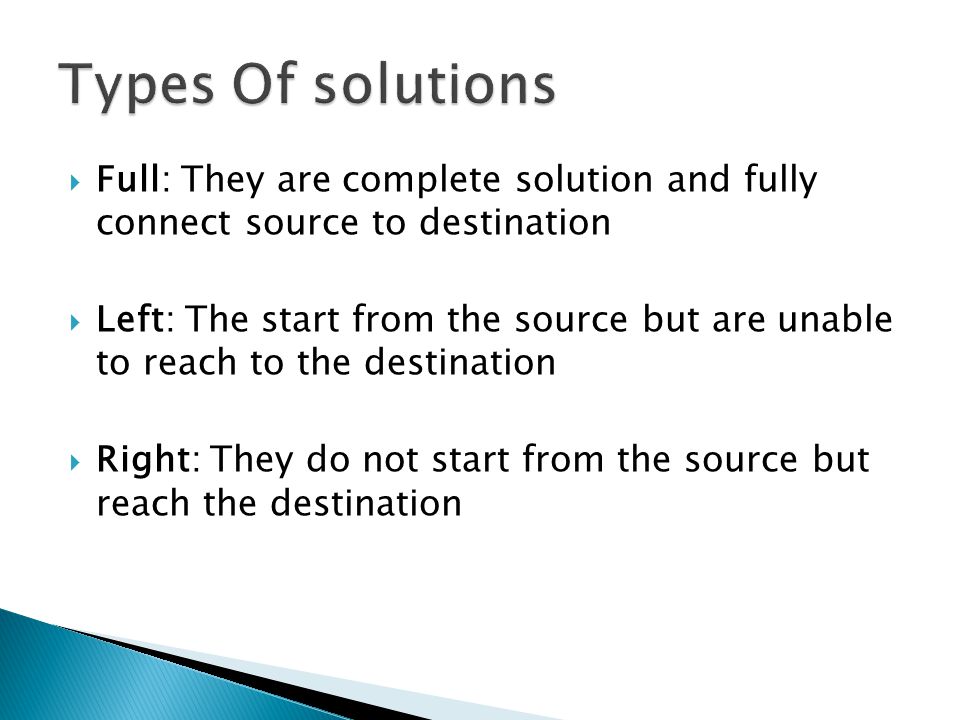 Types Of solutions

Full: They are complete solution and fully connect source to destination

Left: The start from the source but are unable to reach to the destination

Right: They do not start from the source but reach the destination